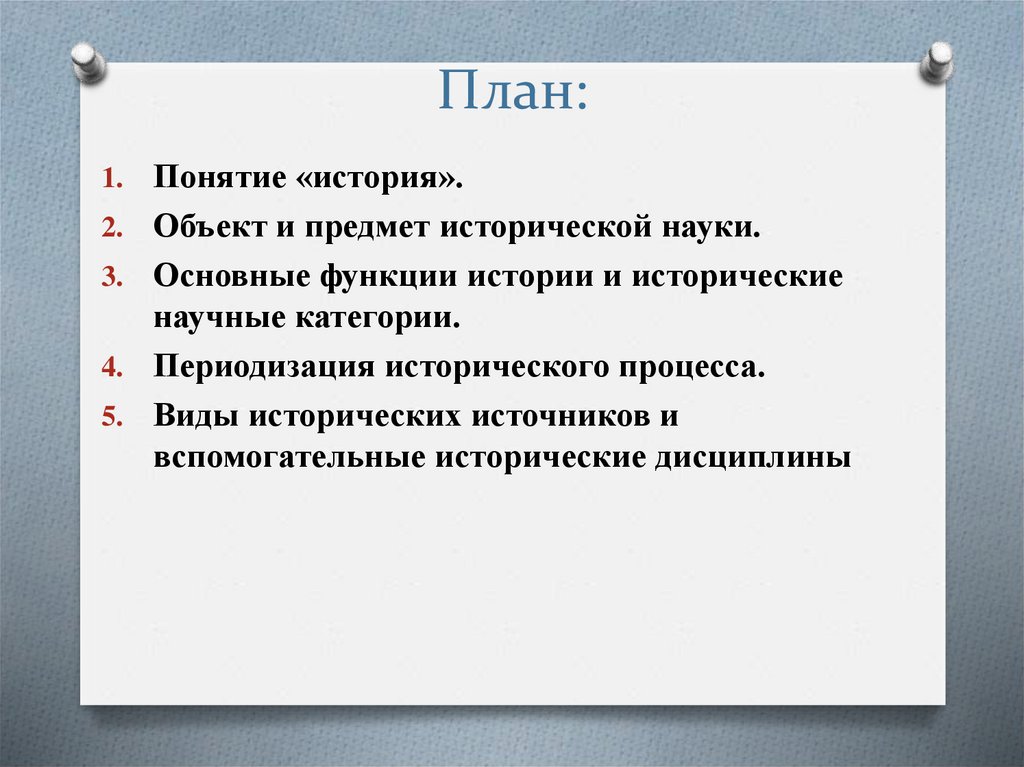 План:

1. Понятие «история».
2. Объект и предмет исторической науки.
3. Основные функции истории и исторические научные категории.
4. Периодизация исторического процесса.
5. Виды исторических источников и вспомогательные исторические дисциплины